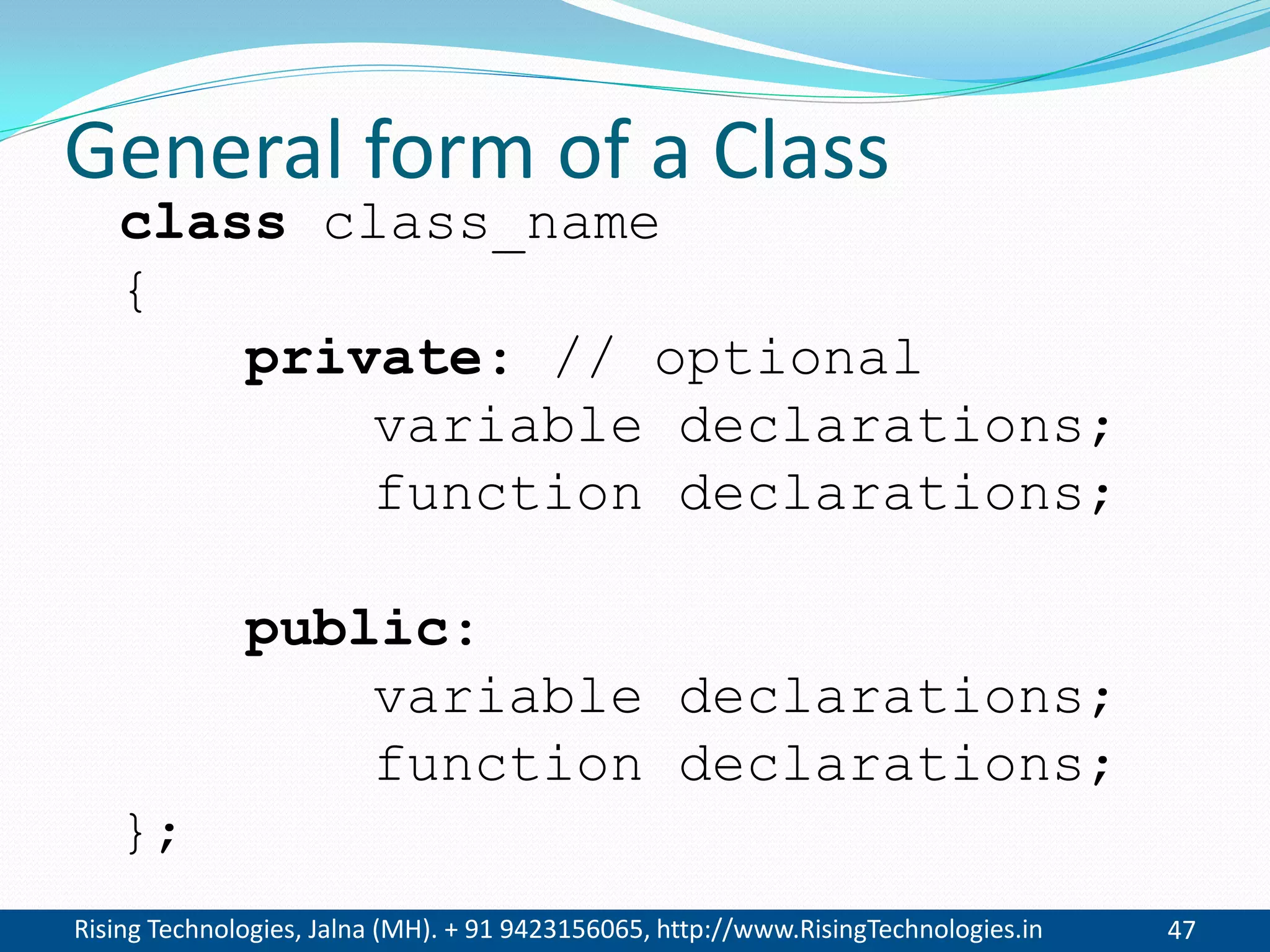 General form of a Class

class class_name
{
    private: // optional
        variable declarations;
        function declarations;

    public:
        variable declarations;
        function declarations;
};

Rising Technologies, Jalna (MH). + 91 9423156065, http://www.RisingTechnologies.in 47